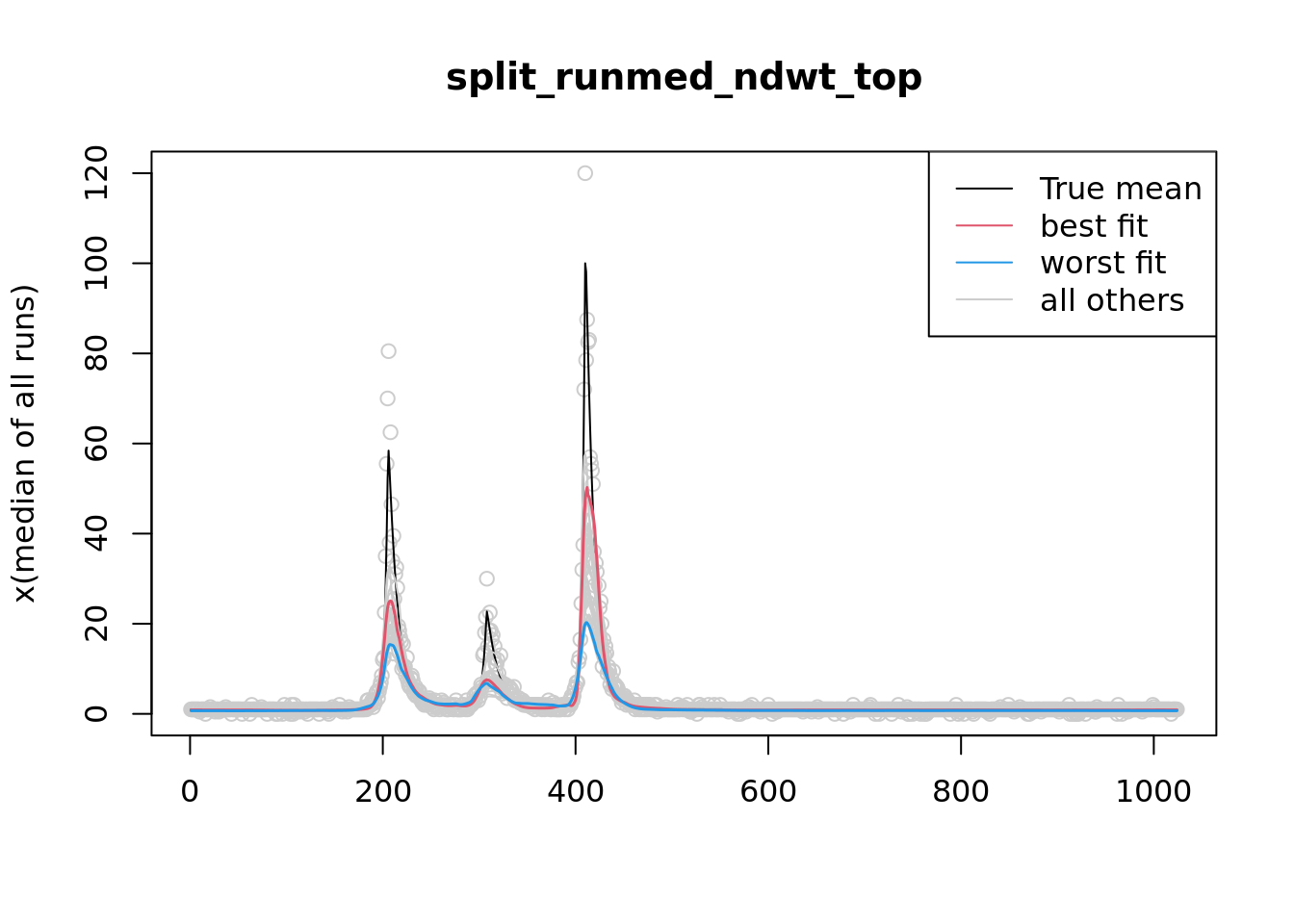 split_runmed_ndwt_top

True mean
best fit
worst fit
all others

x(median of all runs)

0
20
40
60
80
100
120

0
200
400
600
800
1000